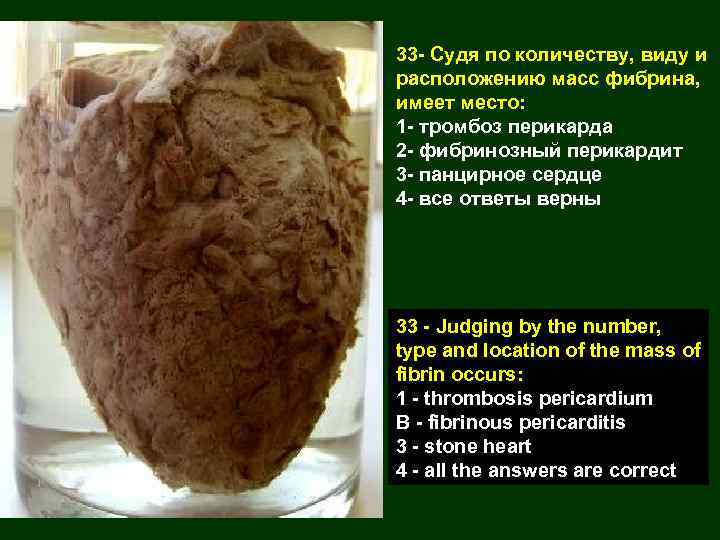 33- Судя по количеству, виду и расположению масс фибрина, имеет место:
1- тромбоз перикарда
2- фибринозный перикардит
3- панцирное сердце
4- все ответы верны

33 - Judging by the number, type and location of the mass of fibrin occurs:
1 - thrombosis pericardium
B - fibrinous pericarditis
3 - stone heart
4 - all the answers are correct